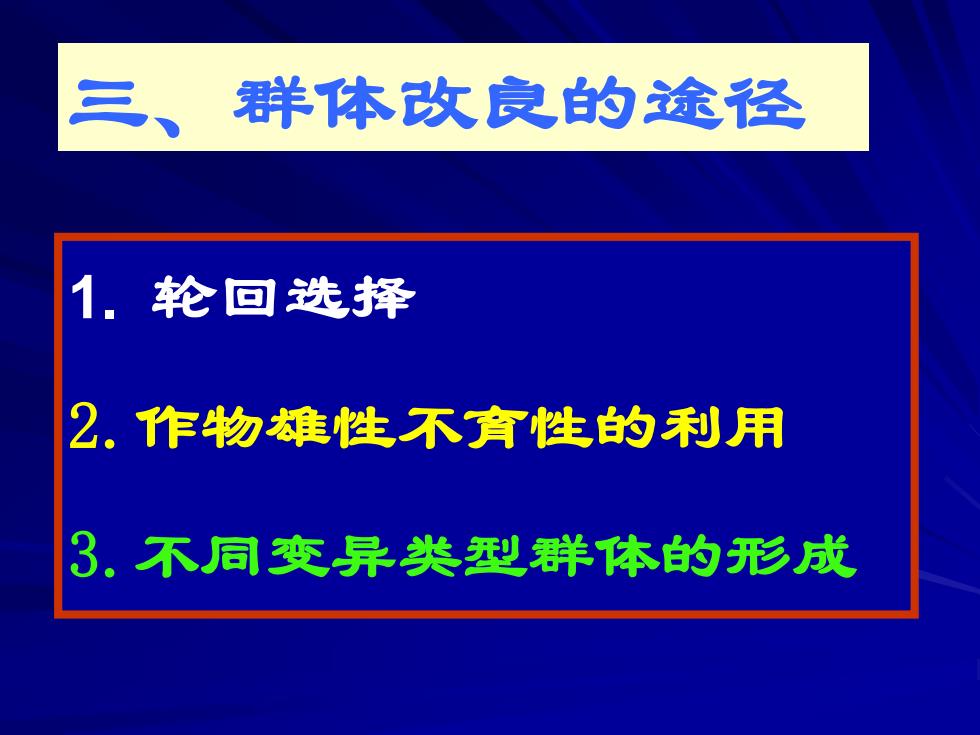 三、群体改良的途径

1. 轮回选择

2. 作物雄性不育性的利用

3. 不同变异类型群体的形成